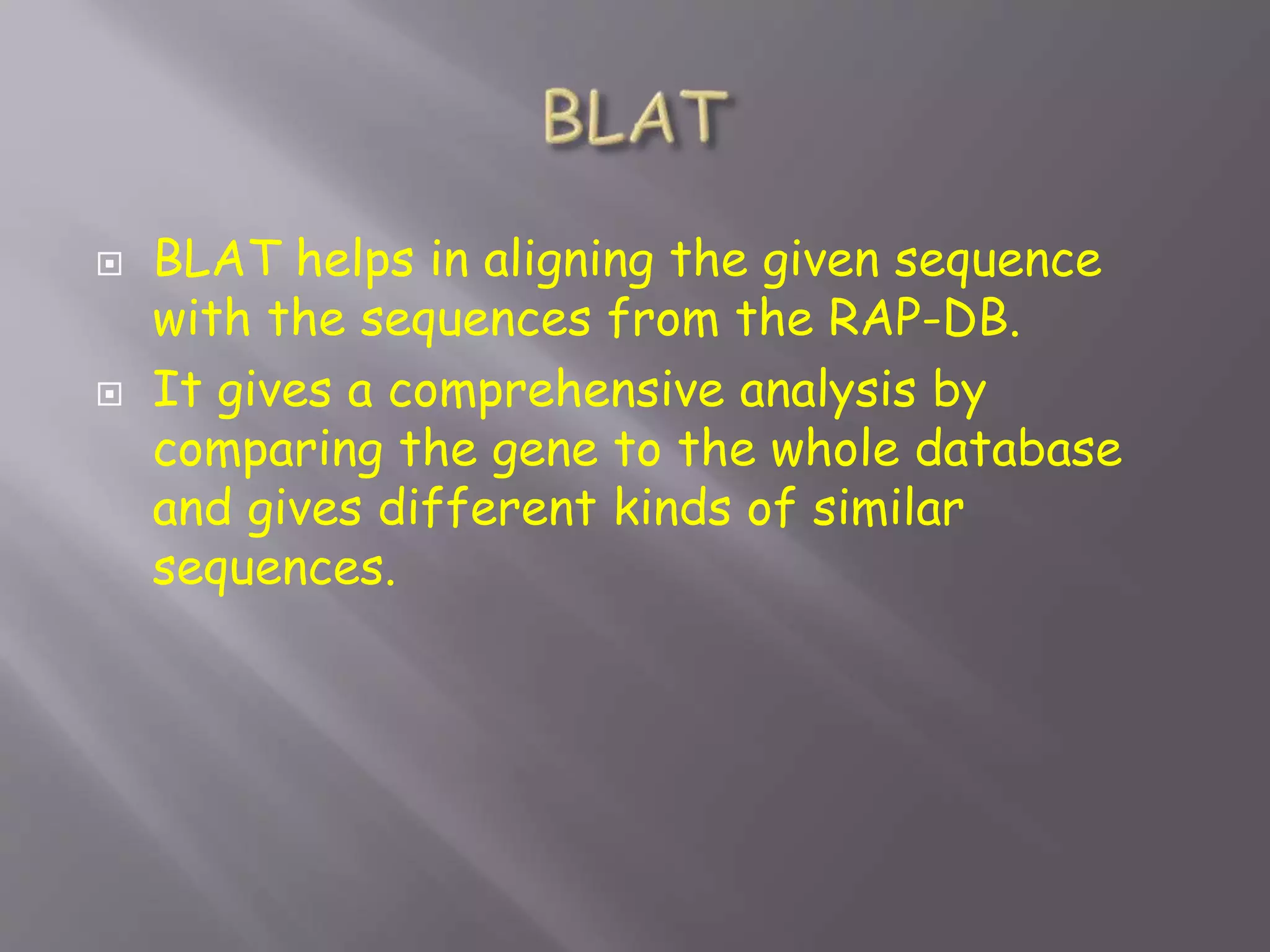 BLAT

BLAT helps in aligning the given sequence with the sequences from the RAP-DB.

It gives a comprehensive analysis by comparing the gene to the whole database and gives different kinds of similar sequences.